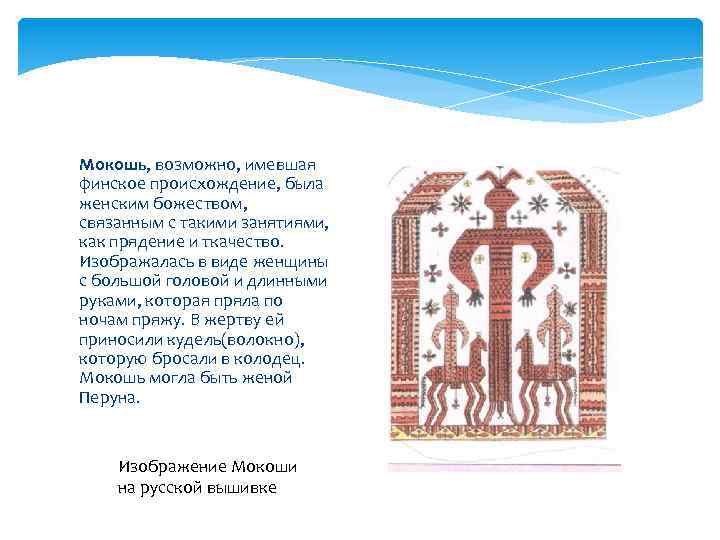 Мокошь, возможно, имевшая финское происхождение, была женским божеством, связанным с такими занятиями, как прядение и ткачество. Изображалась в виде женщины с большой головой и длинными руками, которая пряла по ночам пряжу. В жертву ей приносили кудель(волокно), которую бросали в колодец. Мокошь могла быть женой Перуна.

Изображение Мокоши на русской вышивке